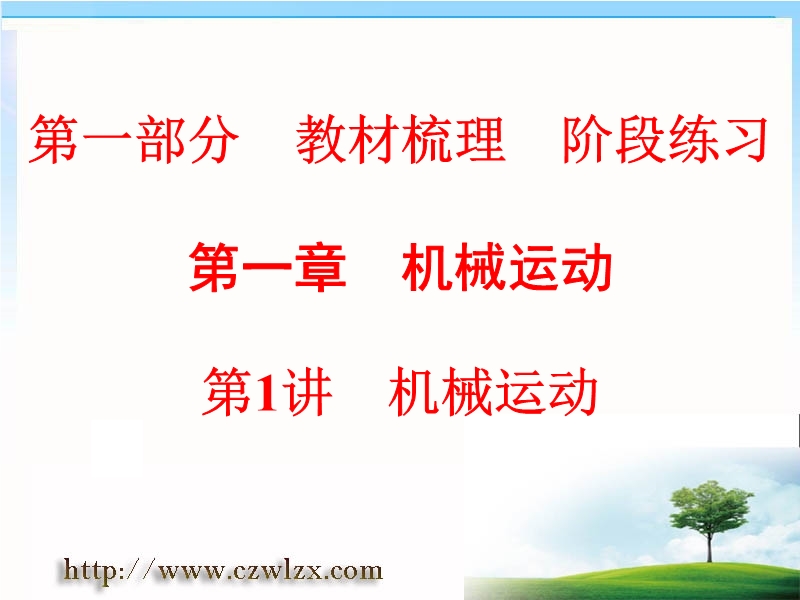 第一部分　教材梳理　阶段练习

第一章　机械运动

第1讲　机械运动

http://www.czwlzx.com